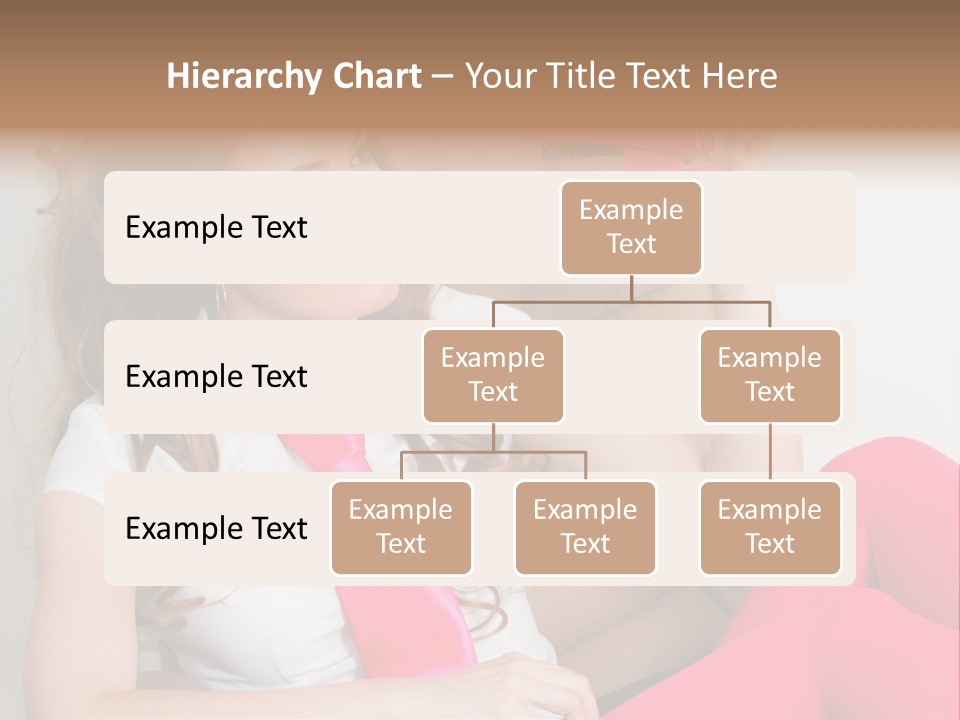 Hierarchy Chart – Your Title Text Here

Example Text

Example Text

Example Text

Example Text

Example Text

Example Text

Example Text

Example Text

Example Text